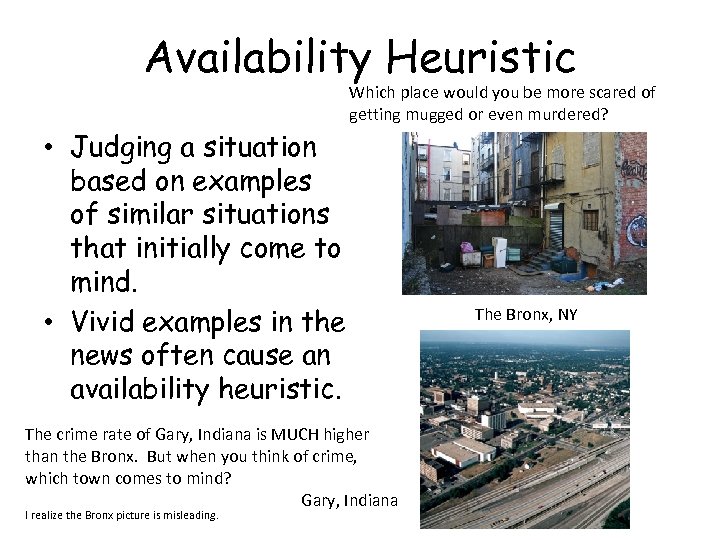 Availability Heuristic

Which place would you be more scared of getting mugged or even murdered?

• Judging a situation based on examples of similar situations that initially come to mind.
• Vivid examples in the news often cause an availability heuristic.

The Bronx, NY

The crime rate of Gary, Indiana is MUCH higher than the Bronx. But when you think of crime, which town comes to mind?

Gary, Indiana

I realize the Bronx picture is misleading.